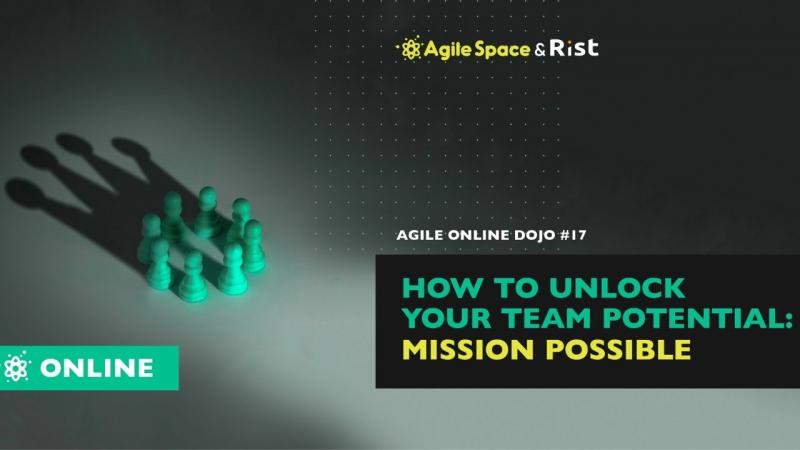 Agile Space & Rist

AGILE ONLINE DOJO #17

HOW TO UNLOCK YOUR TEAM POTENTIAL: MISSION POSSIBLE

ONLINE